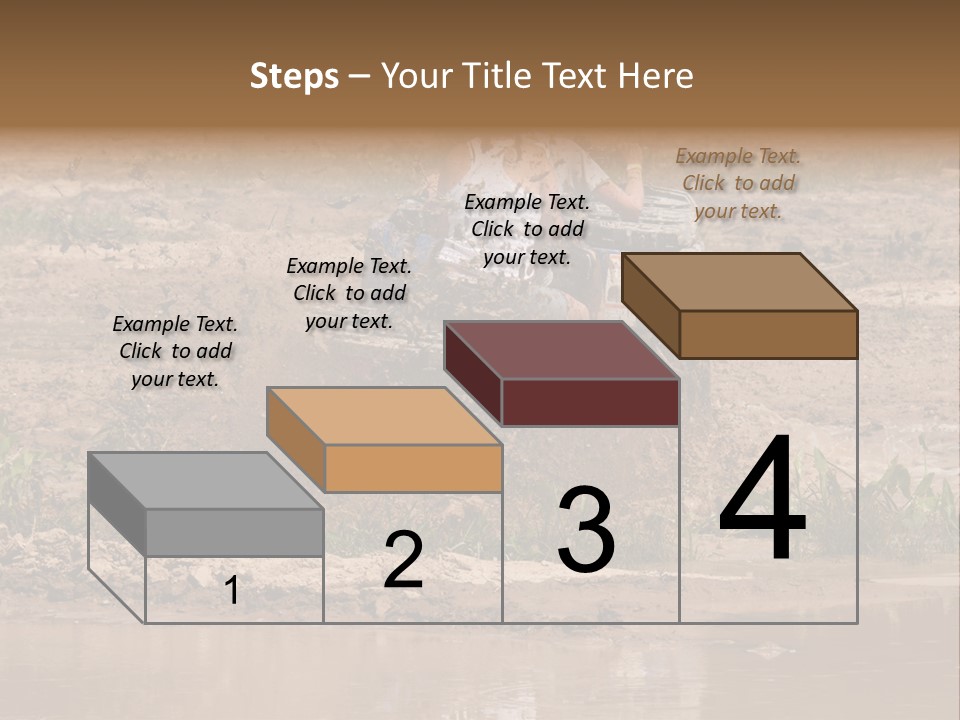 Steps – Your Title Text Here

Example Text. Click to add your text.

Example Text. Click to add your text.

Example Text. Click to add your text.

Example Text. Click to add your text.

1

2

3

4